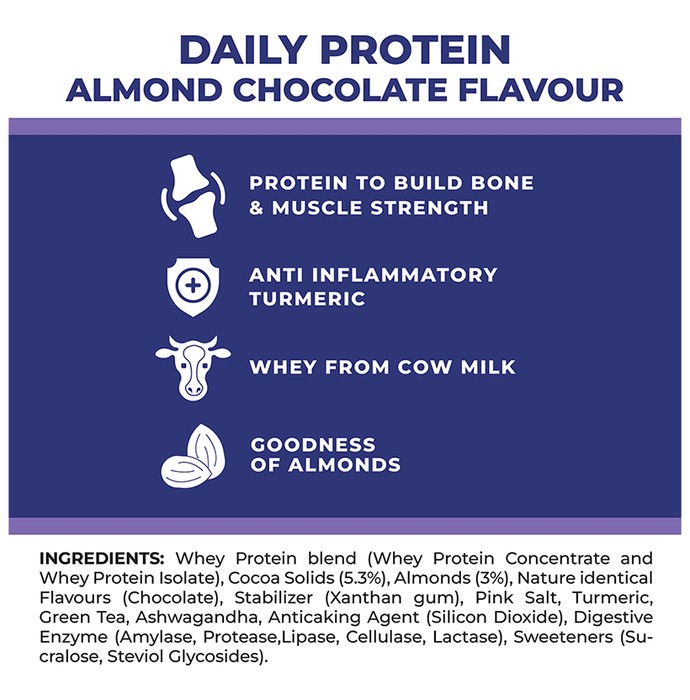 DAILY PROTEIN
ALMOND CHOCOLATE FLAVOUR

PROTEIN TO BUILD BONE & MUSCLE STRENGTH

ANTI INFLAMMATORY TURMERIC

WHEY FROM COW MILK

GOODNESS OF ALMONDS

INGREDIENTS: Whey Protein blend (Whey Protein Concentrate and Whey Protein Isolate), Cocoa Solids (5.3%), Almonds (3%), Nature identical Flavours (Chocolate), Stabilizer (Xanthan gum), Pink Salt, Turmeric, Green Tea, Ashwagandha, Anticaking Agent (Silicon Dioxide), Digestive Enzyme (Amylase, Protease,Lipase, Cellulase, Lactase), Sweeteners (Sucralose, Steviol Glycosides).